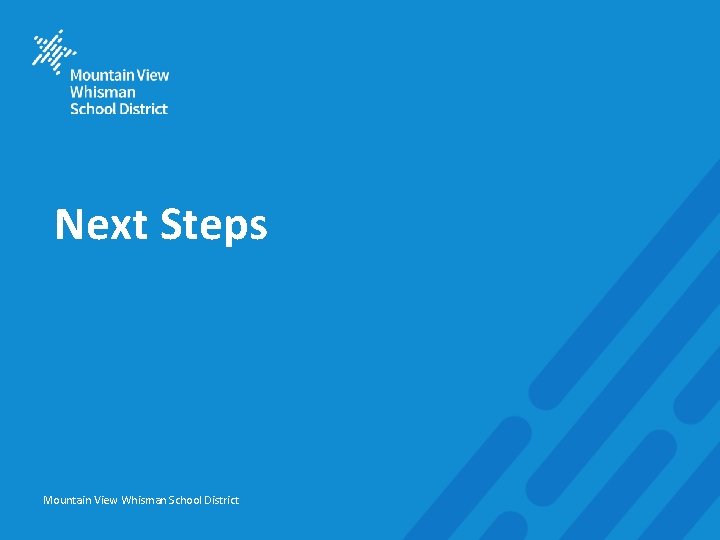 Mountain View
Whisman
School District

Next Steps

Mountain View Whisman School District